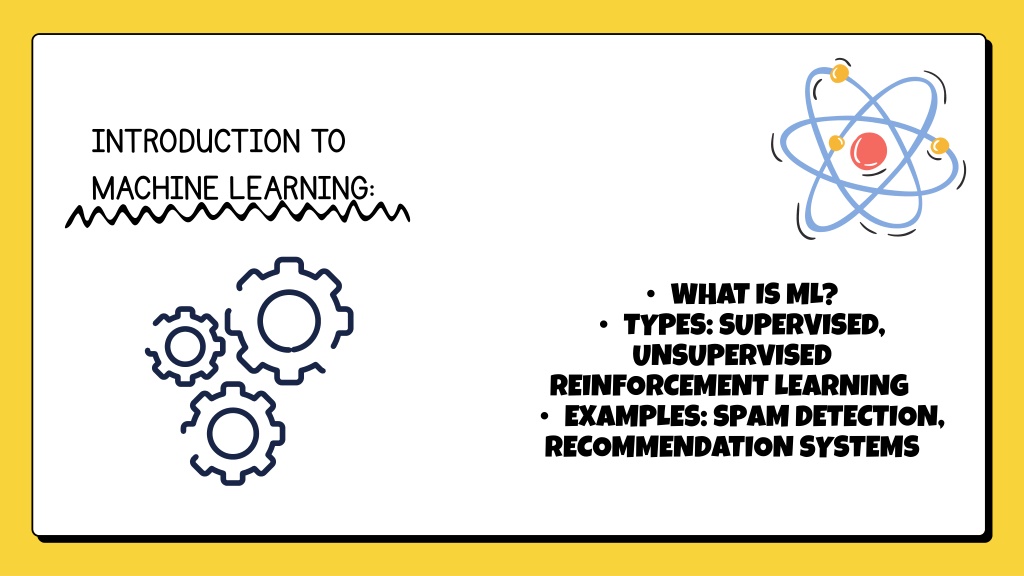 INTRODUCTION TO MACHINE LEARNING:

• WHAT IS ML?
• TYPES: SUPERVISED, UNSUPERVISED REINFORCEMENT LEARNING
• EXAMPLES: SPAM DETECTION, RECOMMENDATION SYSTEMS